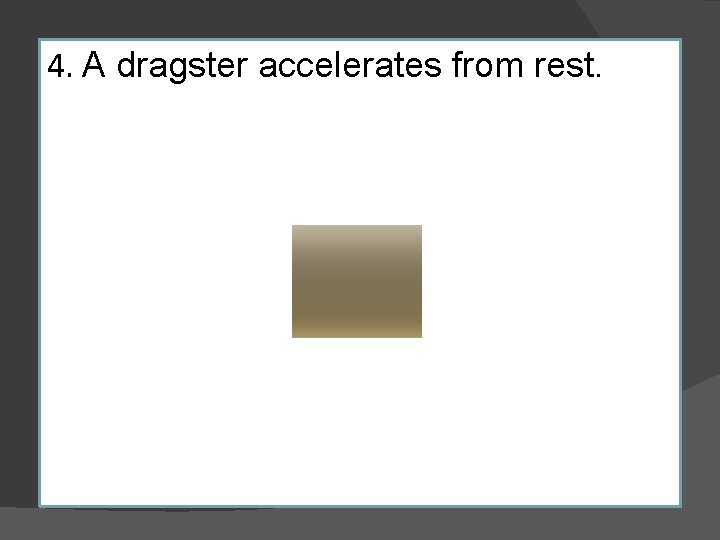 4. A dragster accelerates from rest.